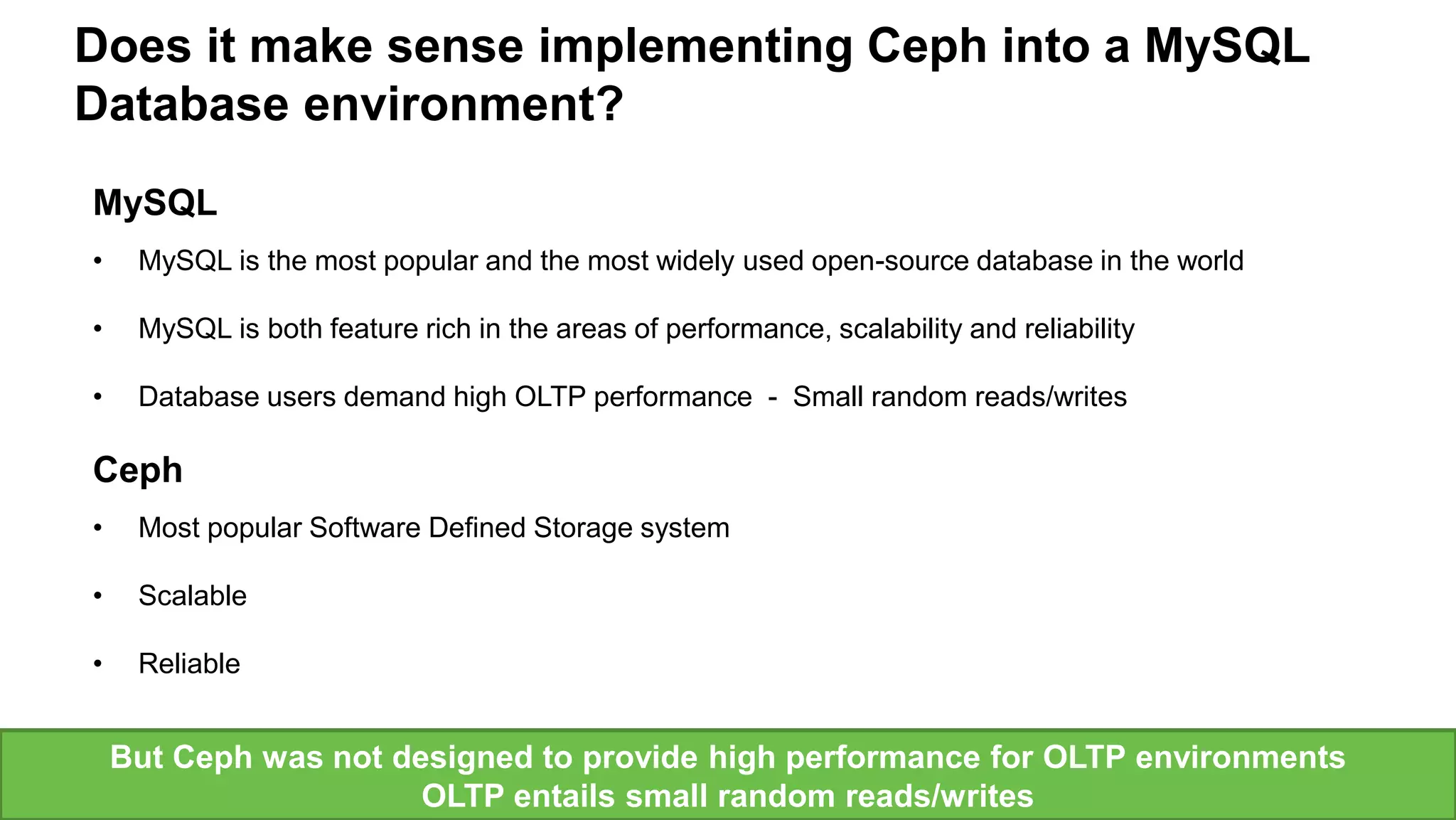 Does it make sense implementing Ceph into a MySQL Database environment?

MySQL

• MySQL is the most popular and the most widely used open-source database in the world

• MySQL is both feature rich in the areas of performance, scalability and reliability

• Database users demand high OLTP performance - Small random reads/writes

Ceph

• Most popular Software Defined Storage system

• Scalable

• Reliable

But Ceph was not designed to provide high performance for OLTP environments
OLTP entails small random reads/writes